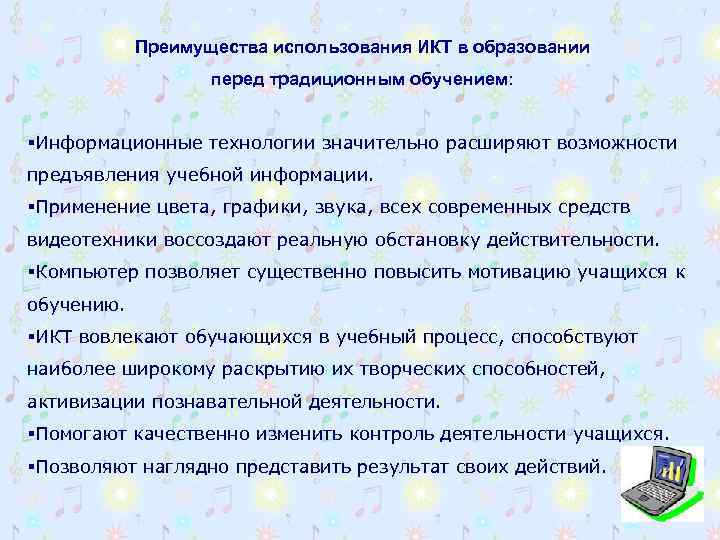 Преимущества использования ИКТ в образовании перед традиционным обучением:

▪Информационные технологии значительно расширяют возможности предъявления учебной информации.
▪Применение цвета, графики, звука, всех современных средств видеотехники воссоздают реальную обстановку действительности.
▪Компьютер позволяет существенно повысить мотивацию учащихся к обучению.
▪ИКТ вовлекают обучающихся в учебный процесс, способствуют наиболее широкому раскрытию их творческих способностей, активизации познавательной деятельности.
▪Помогают качественно изменить контроль деятельности учащихся.
▪Позволяют наглядно представить результат своих действий.